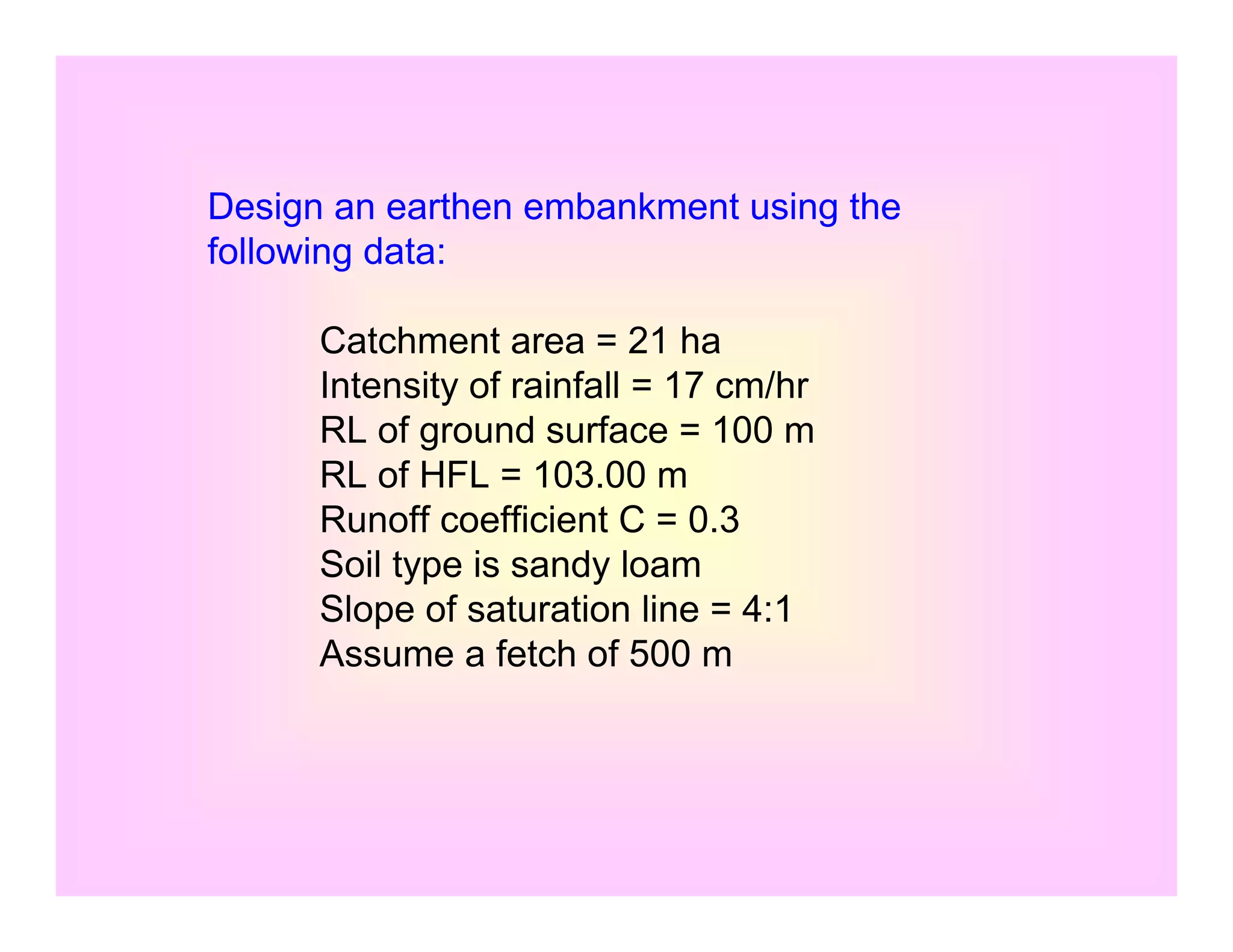 Design an earthen embankment using the following data:

Catchment area = 21 ha
Intensity of rainfall = 17 cm/hr
RL of ground surface = 100 m
RL of HFL = 103.00 m
Runoff coefficient C = 0.3
Soil type is sandy loam
Slope of saturation line = 4:1
Assume a fetch of 500 m